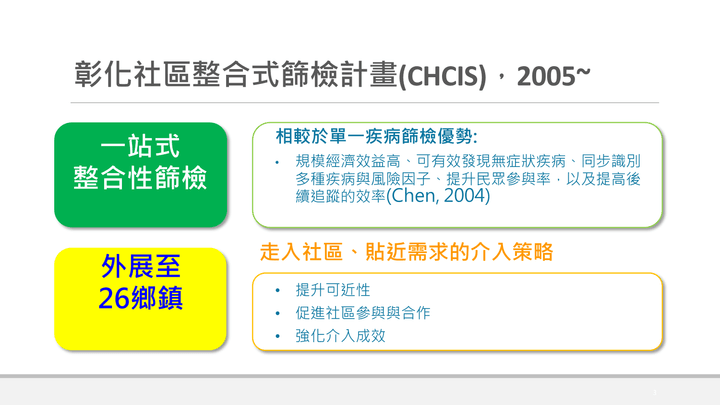 彰化社區整合式篩檢計畫(CHCIS)，2005~

一站式
整合性篩檢

相較於單一疾病篩檢優勢:

• 規模經濟效益高、可有效發現無症狀疾病、同步識別多種疾病與風險因子、提升民眾參與率，以及提高後續追蹤的效率(Chen, 2004)

外展至
26鄉鎮

走入社區、貼近需求的介入策略

• 提升可近性
• 促進社區參與與合作
• 強化介入成效